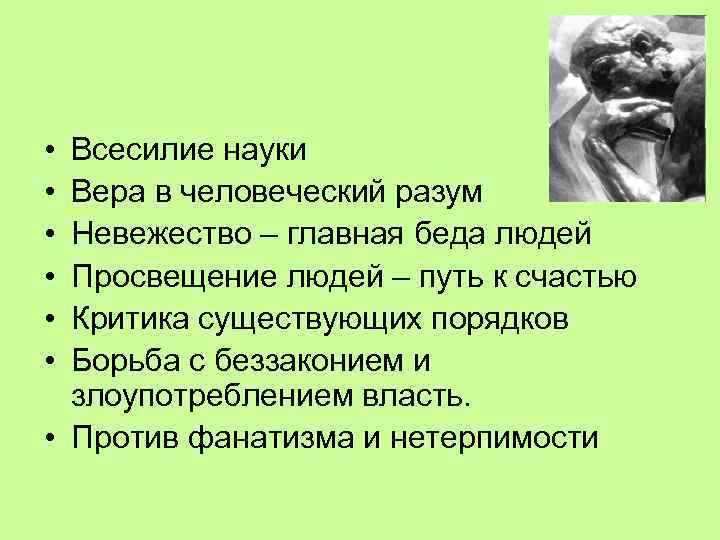 • Всесилие науки
• Вера в человеческий разум
• Невежество – главная беда людей
• Просвещение людей – путь к счастью
• Критика существующих порядков
• Борьба с беззаконием и злоупотреблением власть.
• Против фанатизма и нетерпимости